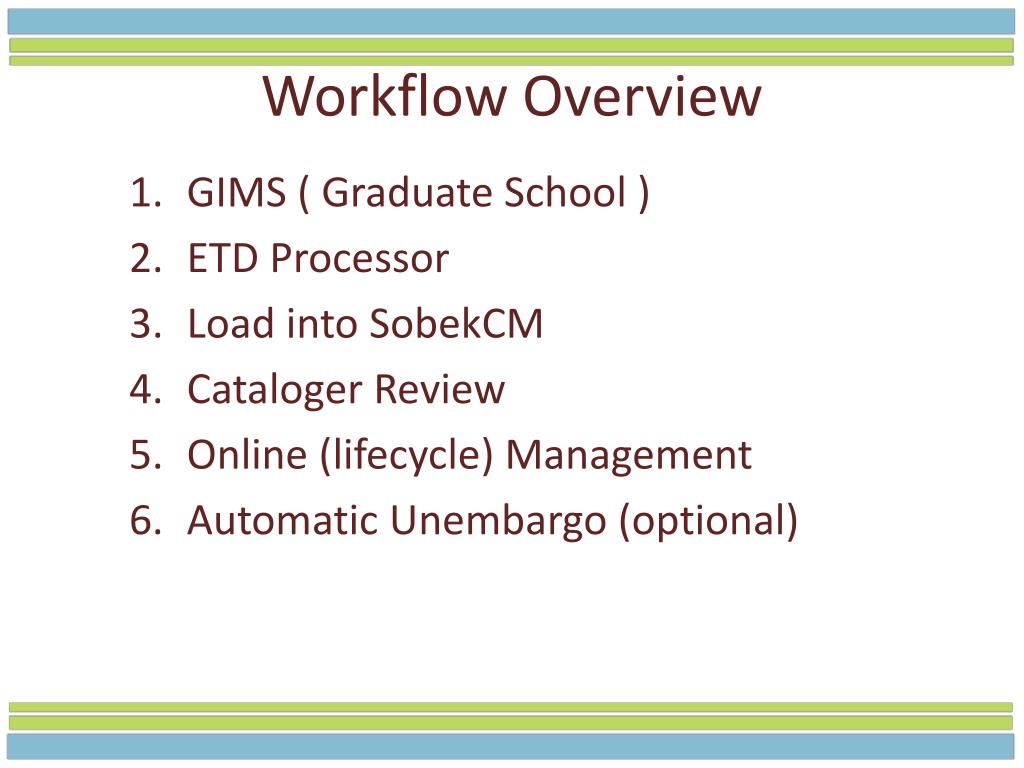 Workflow Overview

1. GIMS ( Graduate School )
2. ETD Processor
3. Load into SobekCM
4. Cataloger Review
5. Online (lifecycle) Management
6. Automatic Unembargo (optional)